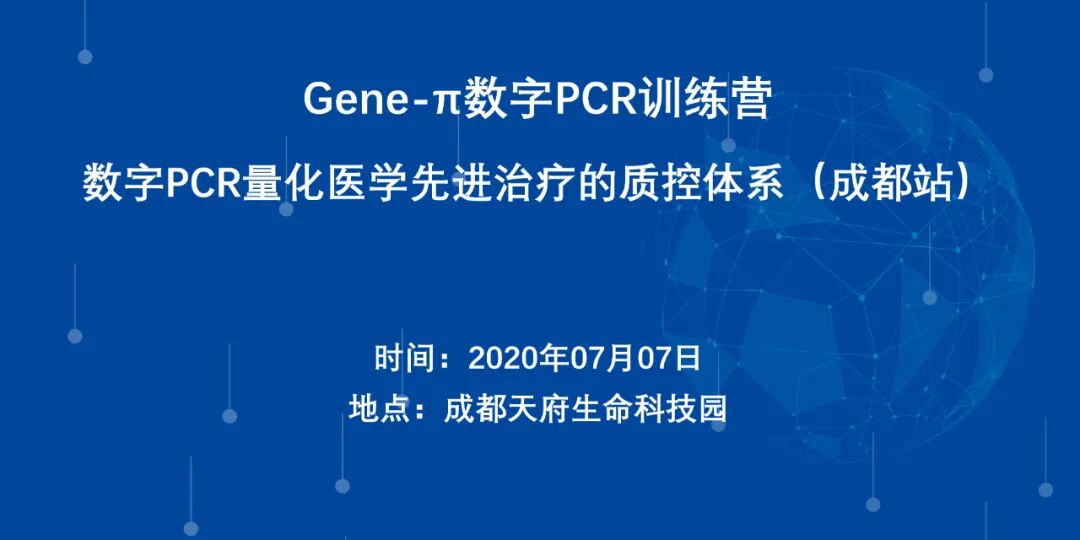 Gene-π数字PCR训练营

数字PCR量化医学先进治疗的质控体系（成都站）

时间：2020年07月07日

地点：成都天府生命科技园